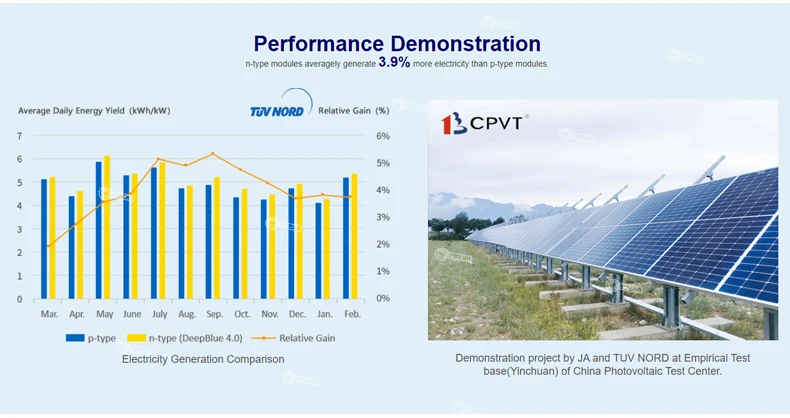 Performance Demonstration
n-type modules averagely generate 3.9% more electricity than p-type modules.

Average Daily Energy Yield (kWh/kW)
TÜV NORD
Relative Gain (%)

7
6
5
4
3
2
1
0

6%
5%
4%
3%
2%
1%
0%

Mar. Apr. May June July Aug. Sep. Oct. Nov. Dec. Jan. Feb.

p-type n-type (DeepBlue 4.0) Relative Gain

Electricity Generation Comparison

CPVT

Demonstration project by JA and TUV NORD at Empirical Test base(Yinchuan) of China Photovoltaic Test Center.